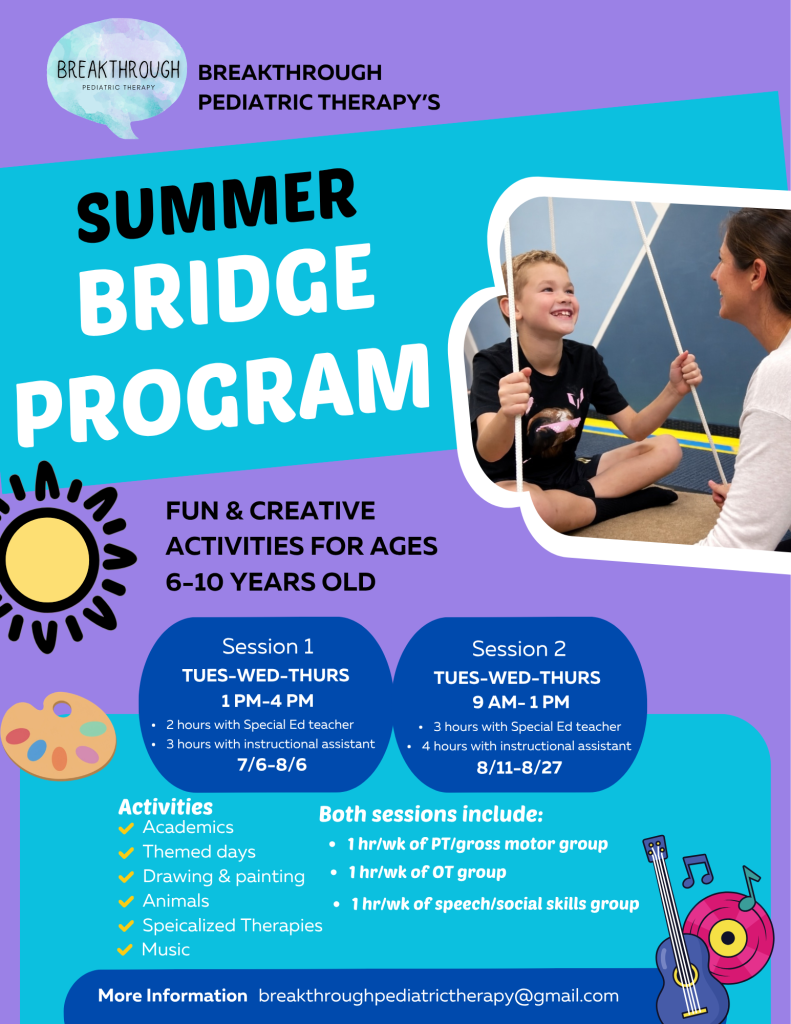 BREAKTHROUGH
PEDIATRIC THERAPY

BREAKTHROUGH PEDIATRIC THERAPY'S

SUMMER BRIDGE PROGRAM

FUN & CREATIVE ACTIVITIES FOR AGES 6-10 YEARS OLD

Session 1
TUES-WED-THURS
1 PM-4 PM
• 2 hours with Special Ed teacher
• 3 hours with instructional assistant
7/6-8/6

Session 2
TUES-WED-THURS
9 AM- 1 PM
• 3 hours with Special Ed teacher
• 4 hours with instructional assistant
8/11-8/27

Activities
Academics
Themed days
Drawing & painting
Animals
Speicalized Therapies
Music

Both sessions include:
• 1 hr/wk of PT/gross motor group
• 1 hr/wk of OT group
• 1 hr/wk of speech/social skills group

More Information breakthroughpediatrictherapy@gmail.com